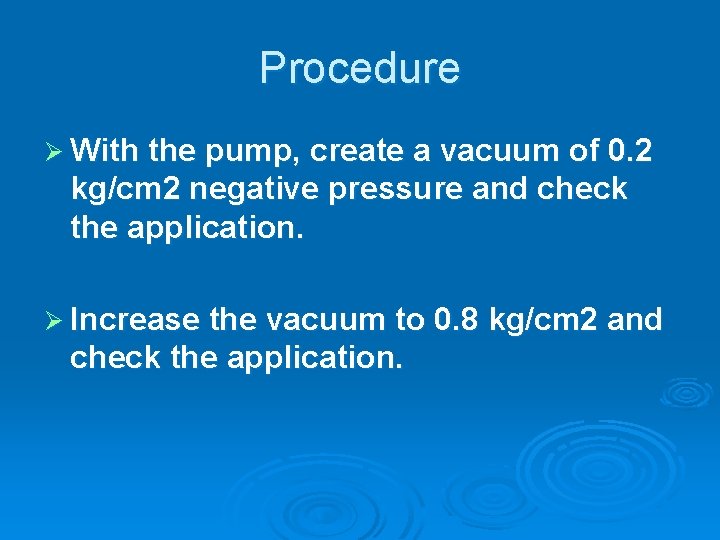 Procedure

➢ With the pump, create a vacuum of 0.2 kg/cm2 negative pressure and check the application.

➢ Increase the vacuum to 0.8 kg/cm2 and check the application.